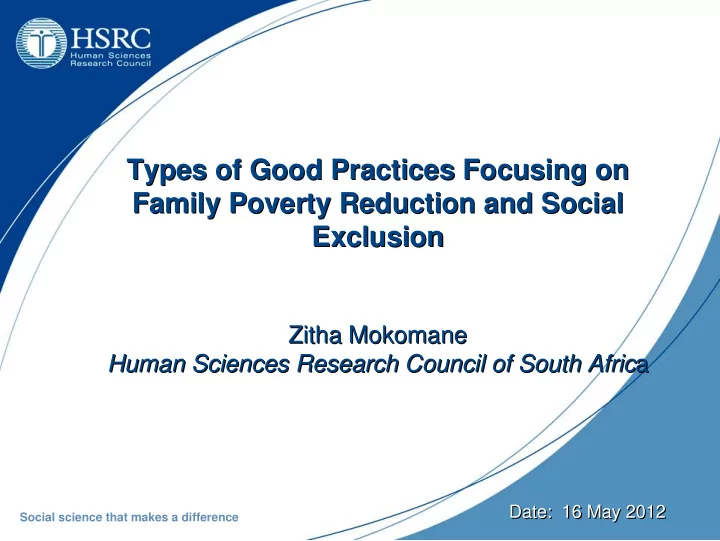 HSRC
Human Sciences Research Council

Types of Good Practices Focusing on Family Poverty Reduction and Social Exclusion

Zitha Mokomane
Human Sciences Research Council of South Africa

Social science that makes a difference

Date: 16 May 2012